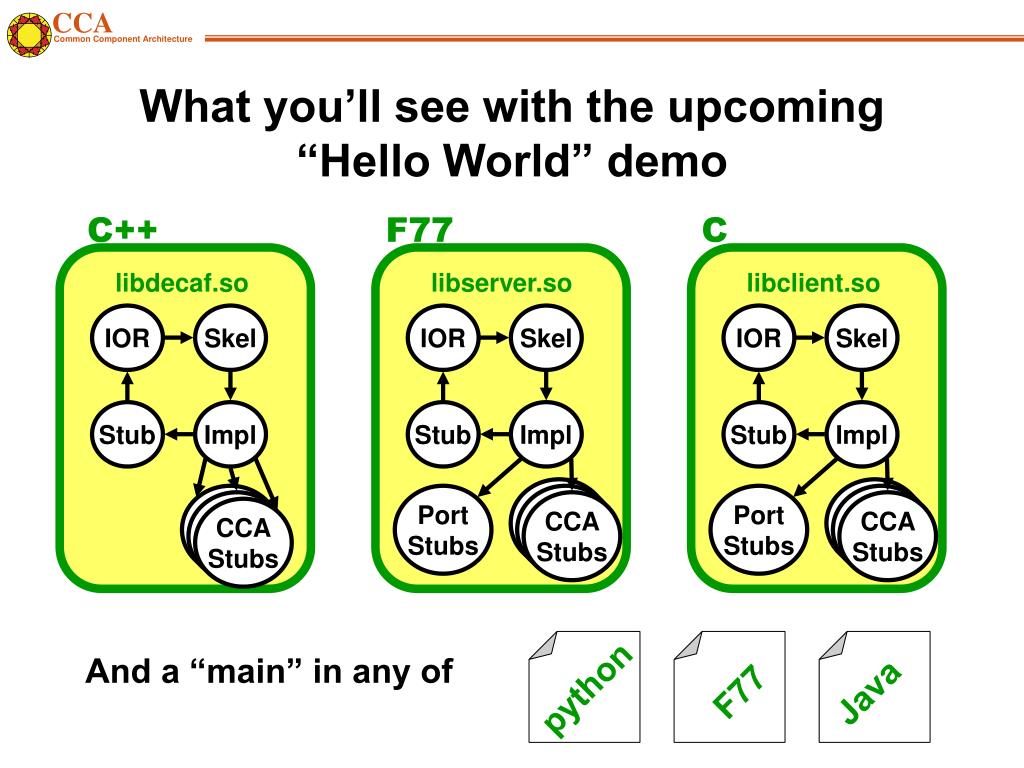 CCA
Common Component Architecture

What you'll see with the upcoming "Hello World" demo

C++

libdecaf.so

IOR
Skel
Stub
Impl
CCA Stubs

F77

libserver.so

IOR
Skel
Stub
Impl
Port Stubs
CCA Stubs

C

libclient.so

IOR
Skel
Stub
Impl
Port Stubs
CCA Stubs

And a "main" in any of

python

F77

Java